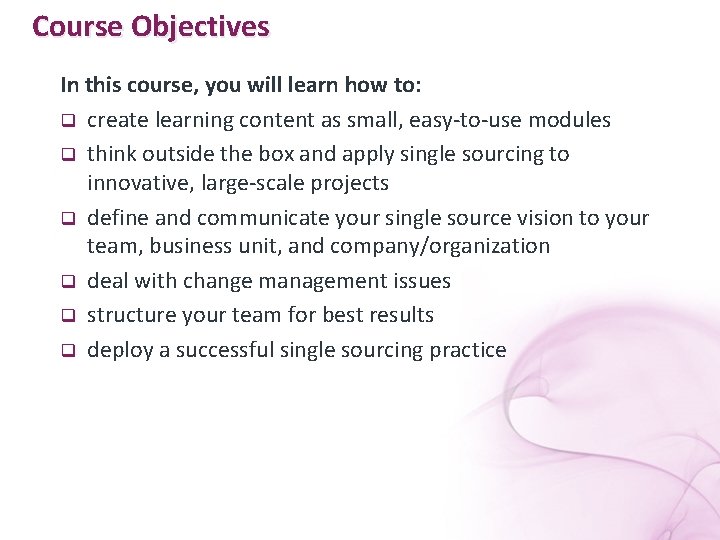 Course Objectives

In this course, you will learn how to:

❑ create learning content as small, easy-to-use modules
❑ think outside the box and apply single sourcing to innovative, large-scale projects
❑ define and communicate your single source vision to your team, business unit, and company/organization
❑ deal with change management issues
❑ structure your team for best results
❑ deploy a successful single sourcing practice